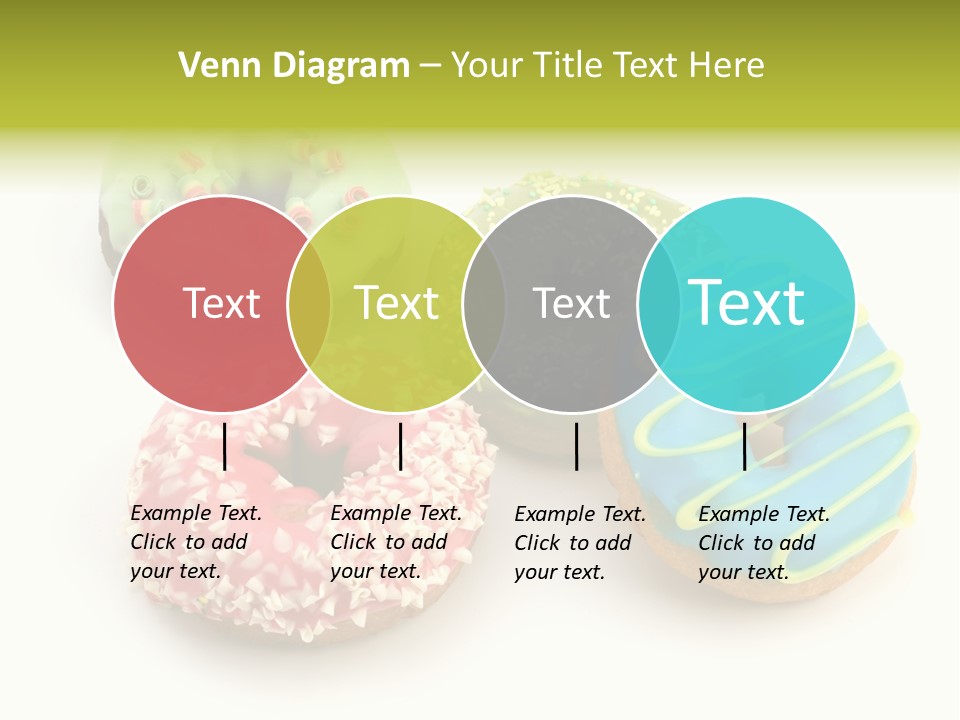 Venn Diagram – Your Title Text Here

Text

Text

Text

Text

Example Text. Click to add your text.

Example Text. Click to add your text.

Example Text. Click to add your text.

Example Text. Click to add your text.